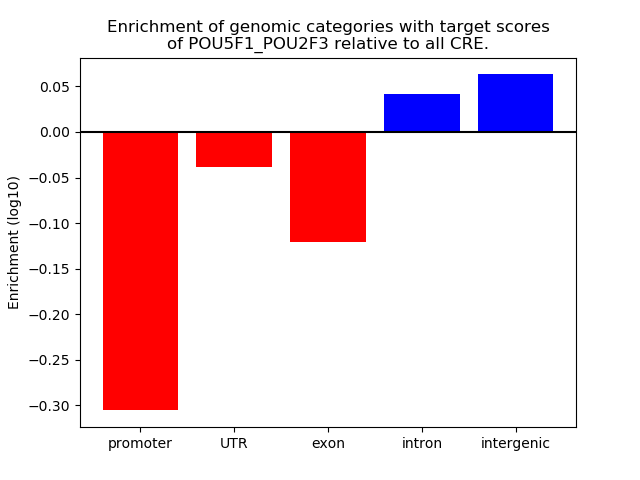 Enrichment of genomic categories with target scores of POU5F1_POU2F3 relative to all CRE.

Enrichment (log10)

0.05
0.00
−0.05
−0.10
−0.15
−0.20
−0.25
−0.30

promoter
UTR
exon
intron
intergenic